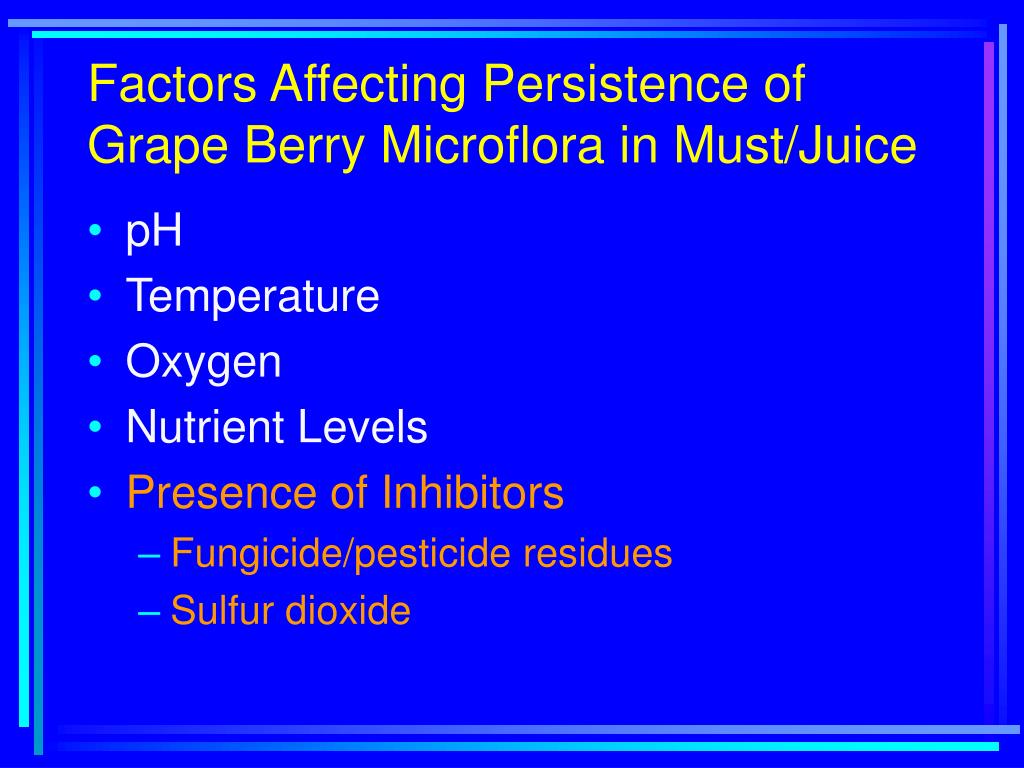 Factors Affecting Persistence of Grape Berry Microflora in Must/Juice

• pH
• Temperature
• Oxygen
• Nutrient Levels
• Presence of Inhibitors
– Fungicide/pesticide residues
– Sulfur dioxide